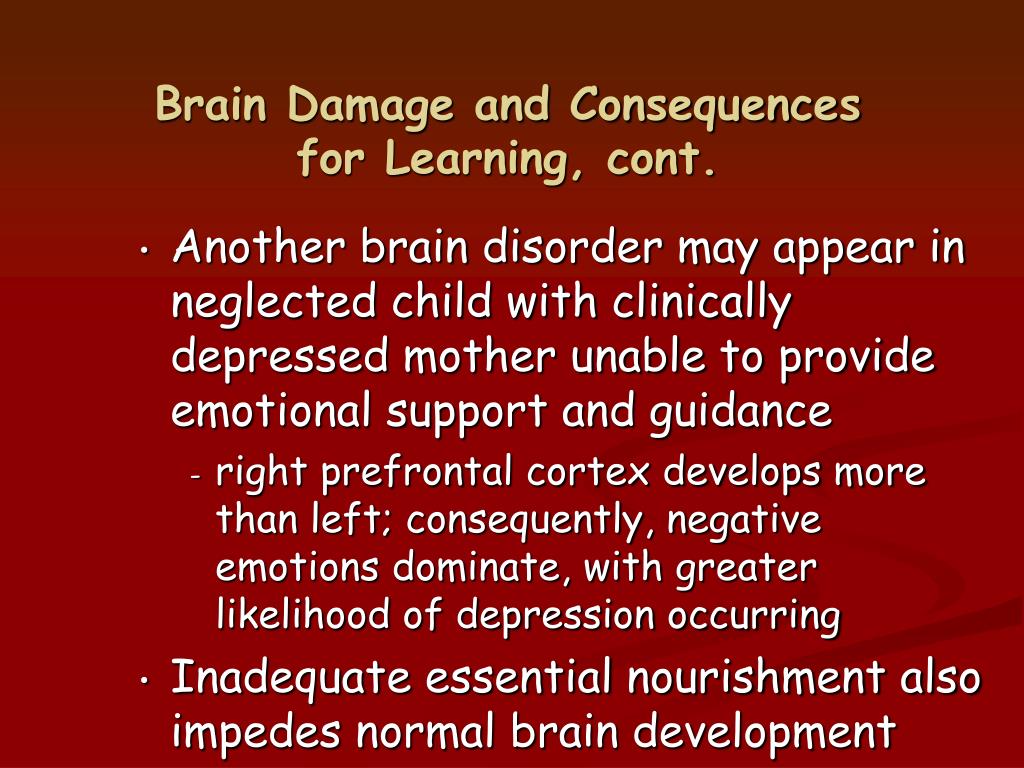 Brain Damage and Consequences for Learning, cont.

• Another brain disorder may appear in neglected child with clinically depressed mother unable to provide emotional support and guidance
  - right prefrontal cortex develops more than left; consequently, negative emotions dominate, with greater likelihood of depression occurring
• Inadequate essential nourishment also impedes normal brain development